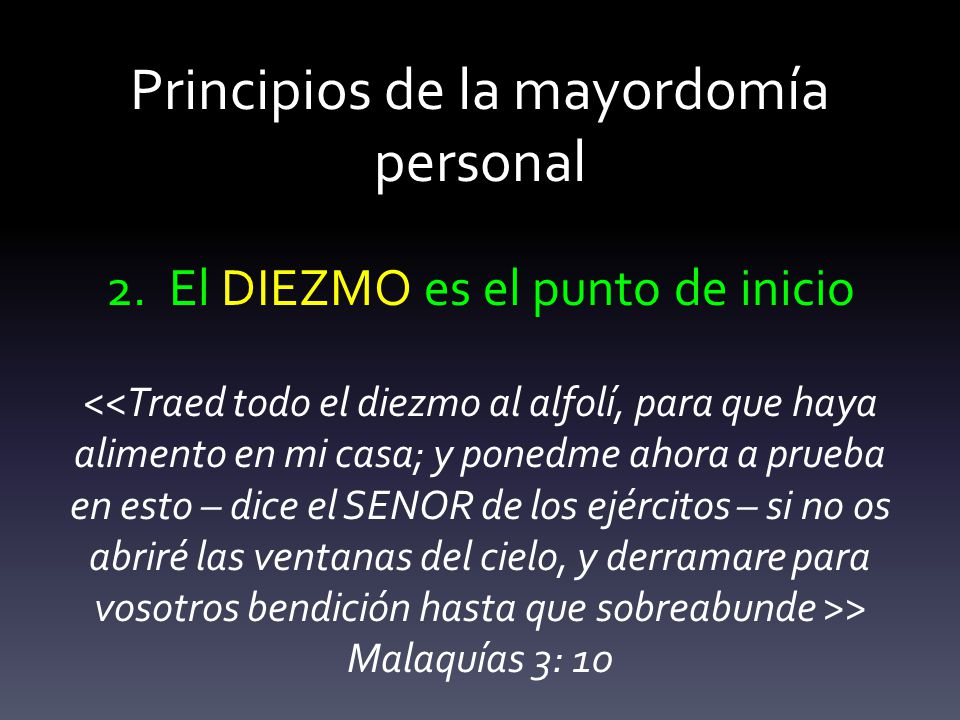 Principios de la mayordomía personal

2. El DIEZMO es el punto de inicio

<<Traed todo el diezmo al alfolí, para que haya alimento en mi casa; y ponedme ahora a prueba en esto – dice el SENOR de los ejércitos – si no os abriré las ventanas del cielo, y derramare para vosotros bendición hasta que sobreabunde >> Malaquías 3: 10